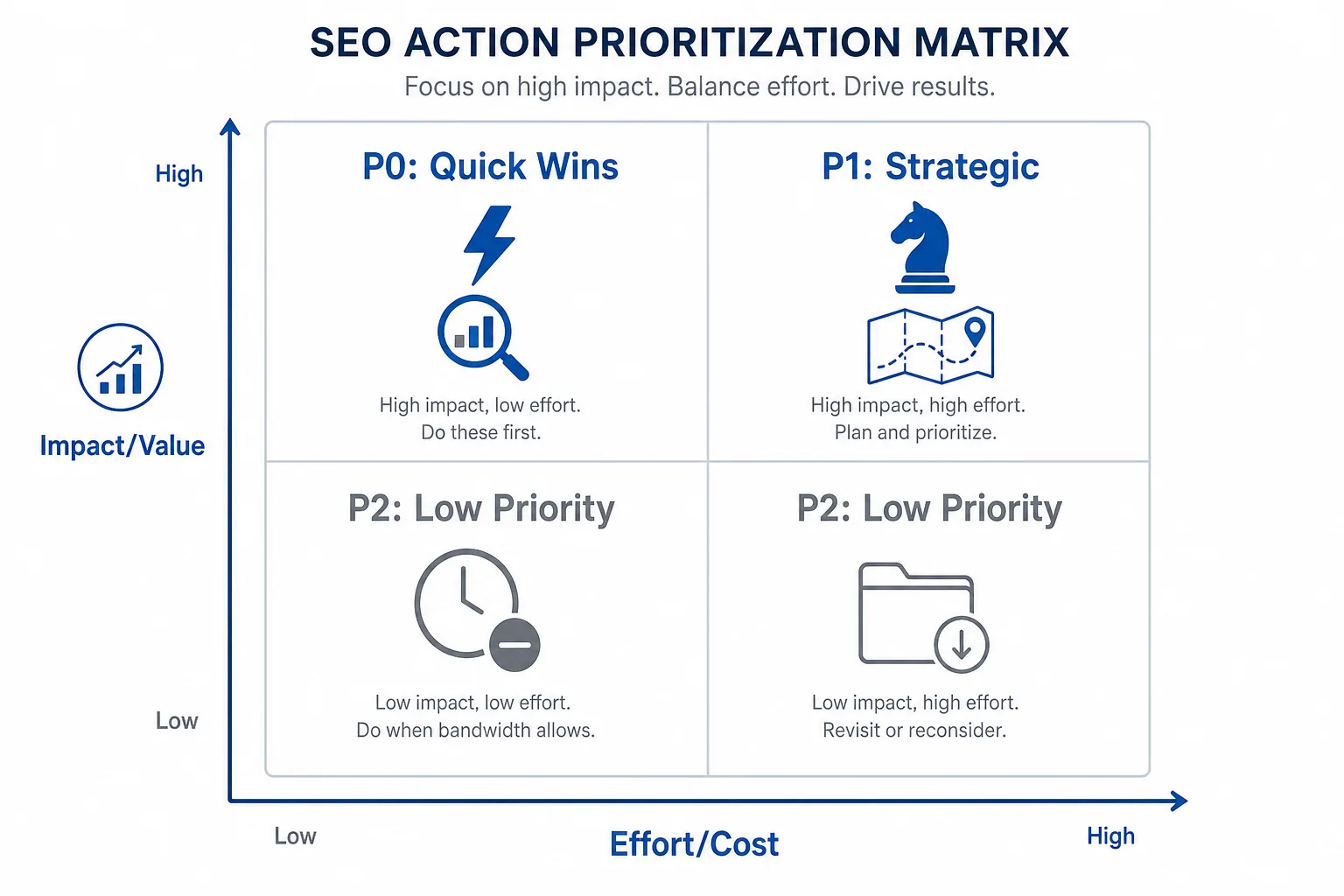 SEO ACTION PRIORITIZATION MATRIX
Focus on high impact. Balance effort. Drive results.

High

Impact/Value

Low

P0: Quick Wins
High impact, low effort.
Do these first.

P1: Strategic
High impact, high effort.
Plan and prioritize.

P2: Low Priority
Low impact, low effort.
Do when bandwidth allows.

P2: Low Priority
Low impact, high effort.
Revisit or reconsider.

Low
Effort/Cost
High